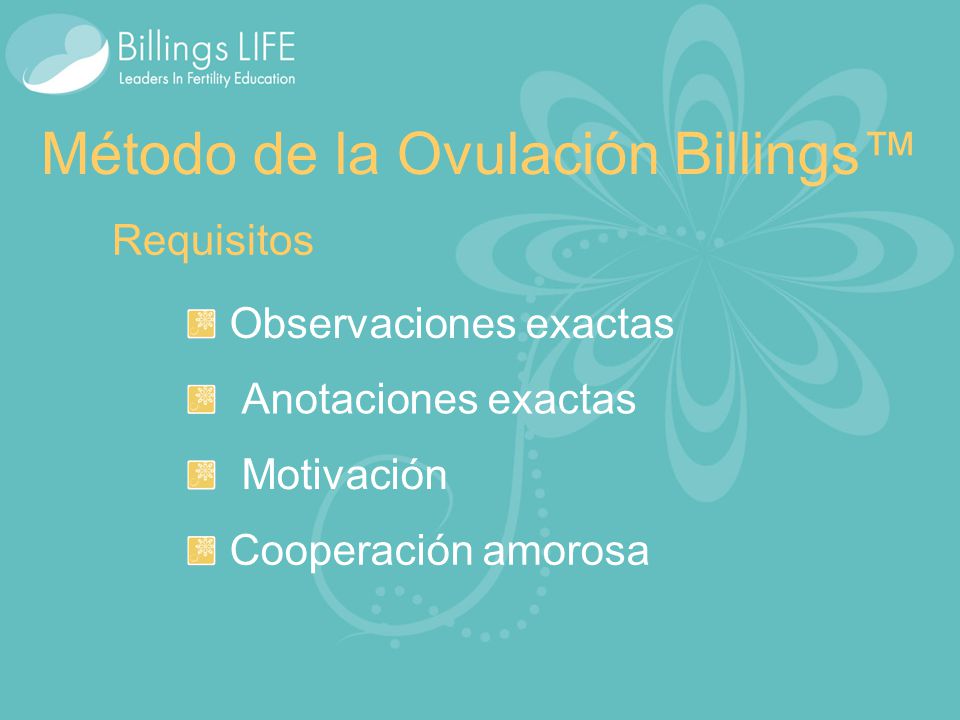 Billings LIFE
Leaders In Fertility Education

Método de la Ovulación Billings™

Requisitos

Observaciones exactas

Anotaciones exactas

Motivación

Cooperación amorosa